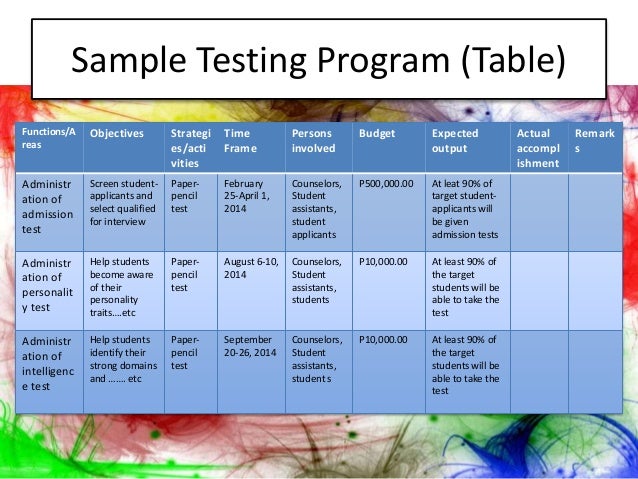 Sample Testing Program (Table)

| Functions/Areas | Objectives | Strategies/activities | Time Frame | Persons involved | Budget | Expected output | Actual accomplishment | Remarks |
|---|---|---|---|---|---|---|---|---|
| Administration of admission test | Screen student-applicants and select qualified for interview | Paper-pencil test | February 25-April 1, 2014 | Counselors, Student assistants, student applicants | P500,000.00 | At leat 90% of target student-applicants will be given admission tests | | |
| Administration of personality test | Help students become aware of their personality traits….etc | Paper-pencil test | August 6-10, 2014 | Counselors, Student assistants, students | P10,000.00 | At least 90% of the target students will be able to take the test | | |
| Administration of intelligence test | Help students identify their strong domains and ……. etc | Paper-pencil test | September 20-26, 2014 | Counselors, Student assistants, students | P10,000.00 | At least 90% of the target students will be able to take the test | | |